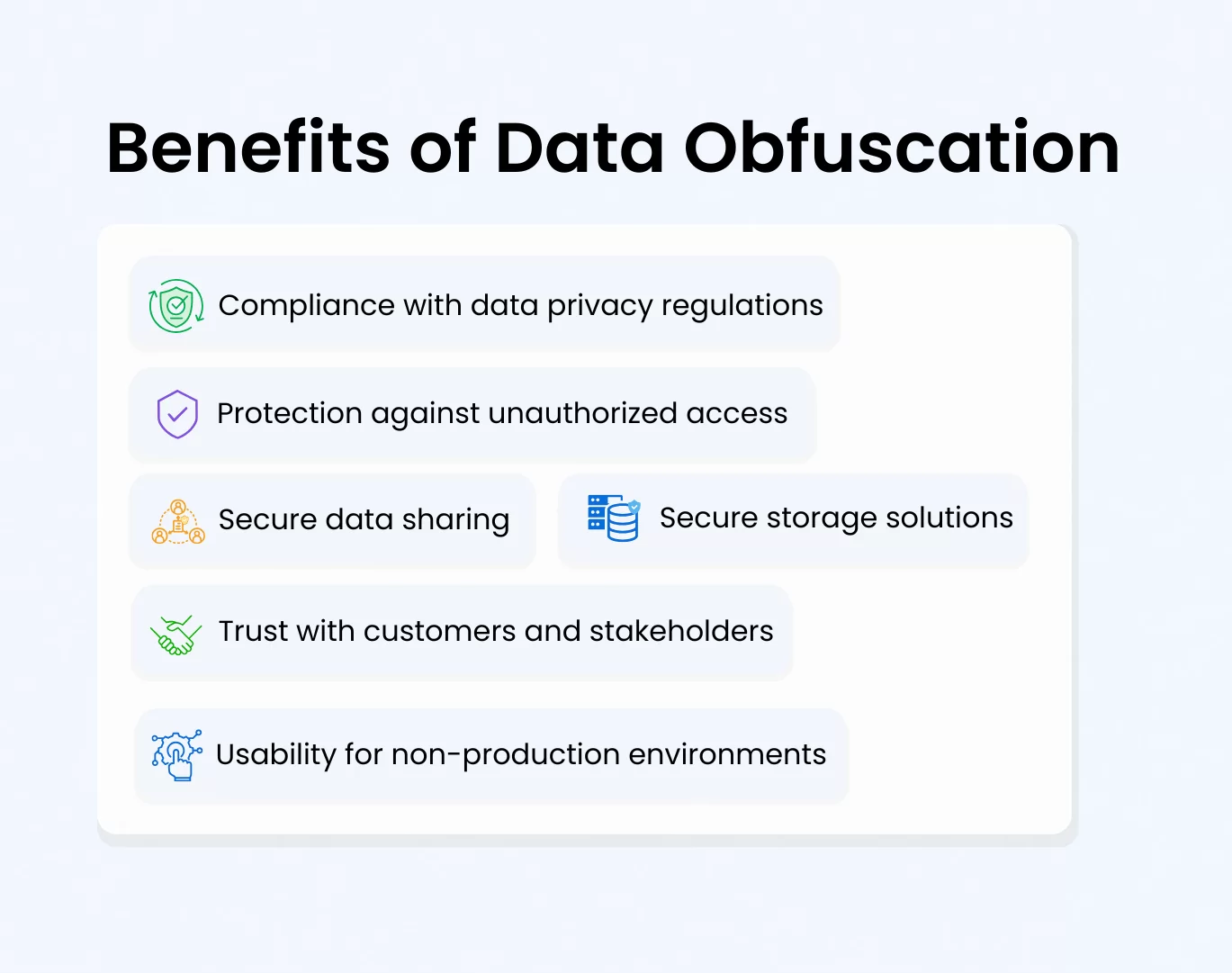 Benefits of Data Obfuscation

Compliance with data privacy regulations

Protection against unauthorized access

Secure data sharing

Secure storage solutions

Trust with customers and stakeholders

Usability for non-production environments